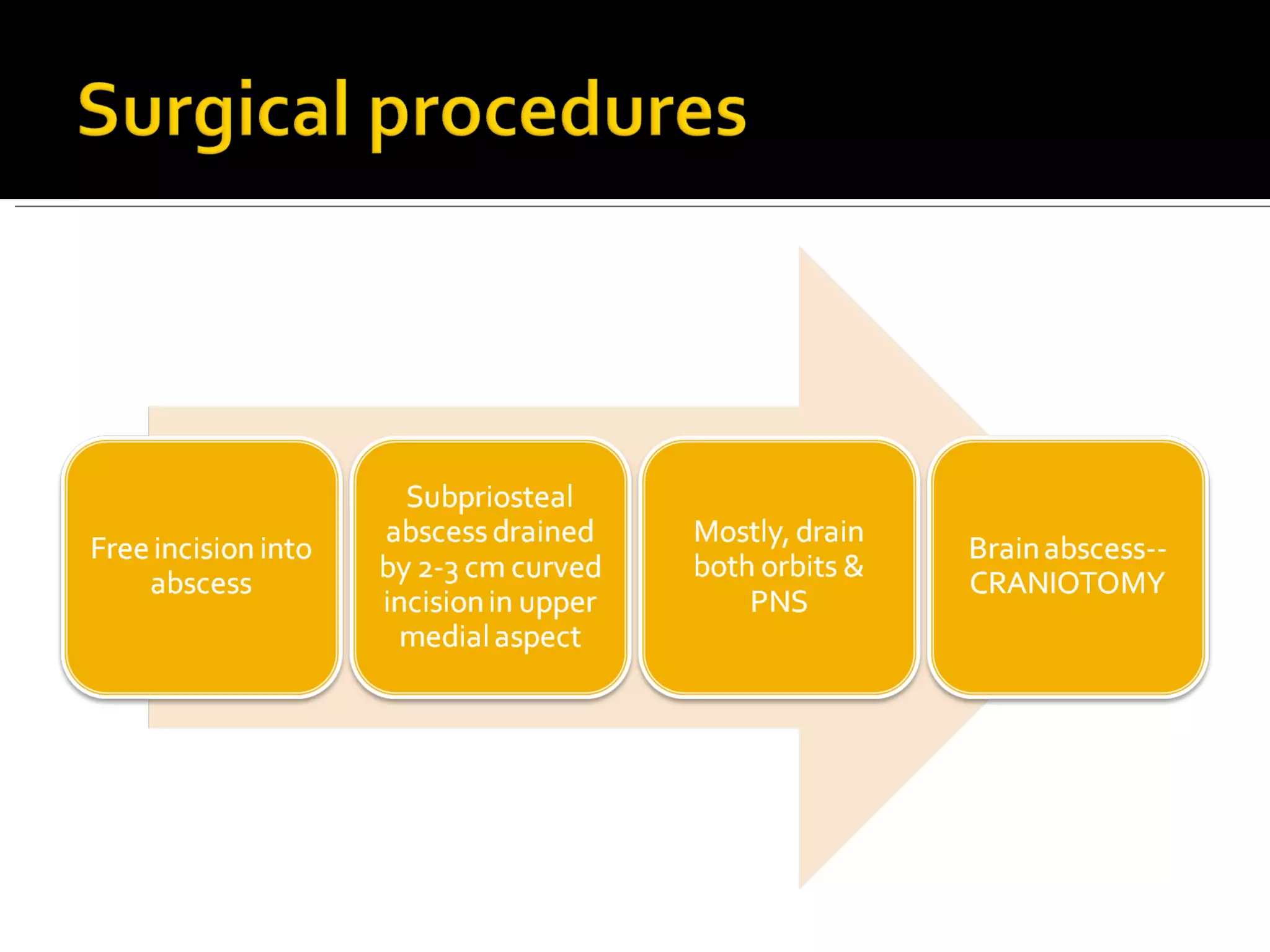 Surgical procedures

Free incision into abscess

Subpriosteal abscess drained by 2-3 cm curved incision in upper medial aspect

Mostly, drain both orbits & PNS

Brain abscess--CRANIOTOMY